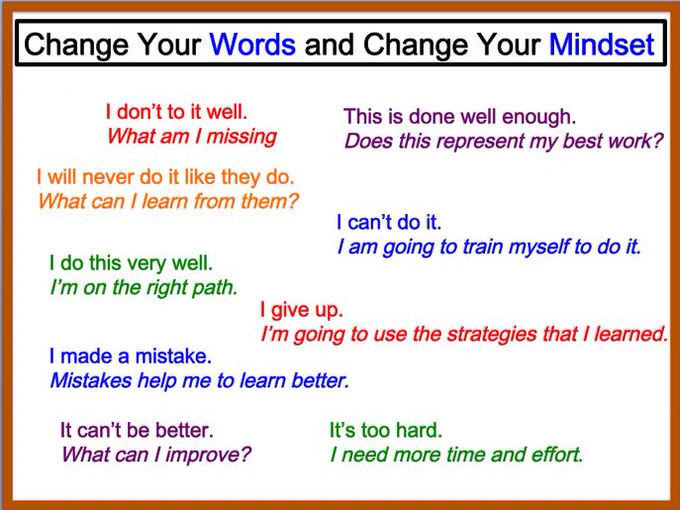 Change Your Words and Change Your Mindset

I don't to it well.
What am I missing

This is done well enough.
Does this represent my best work?

I will never do it like they do.
What can I learn from them?

I can't do it.
I am going to train myself to do it.

I do this very well.
I'm on the right path.

I give up.
I'm going to use the strategies that I learned.

I made a mistake.
Mistakes help me to learn better.

It can't be better.
What can I improve?

It's too hard.
I need more time and effort.